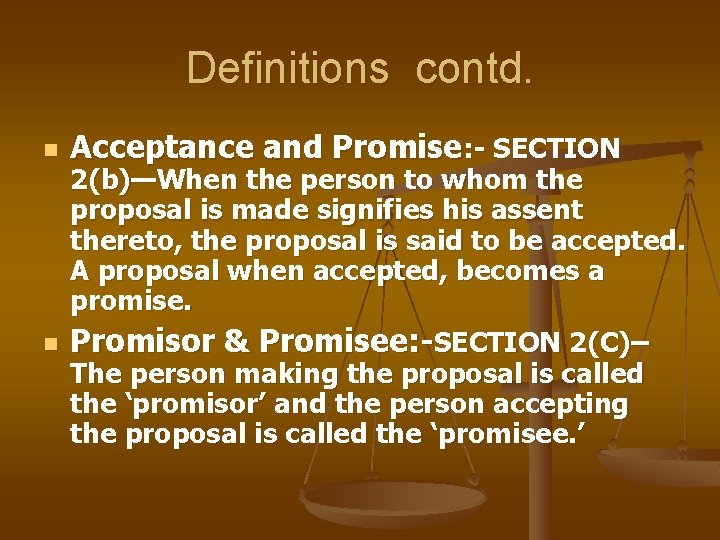 Definitions contd.

Acceptance and Promise:- SECTION 2(b)—When the person to whom the proposal is made signifies his assent thereto, the proposal is said to be accepted. A proposal when accepted, becomes a promise.

Promisor & Promisee:-SECTION 2(C)– The person making the proposal is called the ‘promisor’ and the person accepting the proposal is called the ‘promisee.’